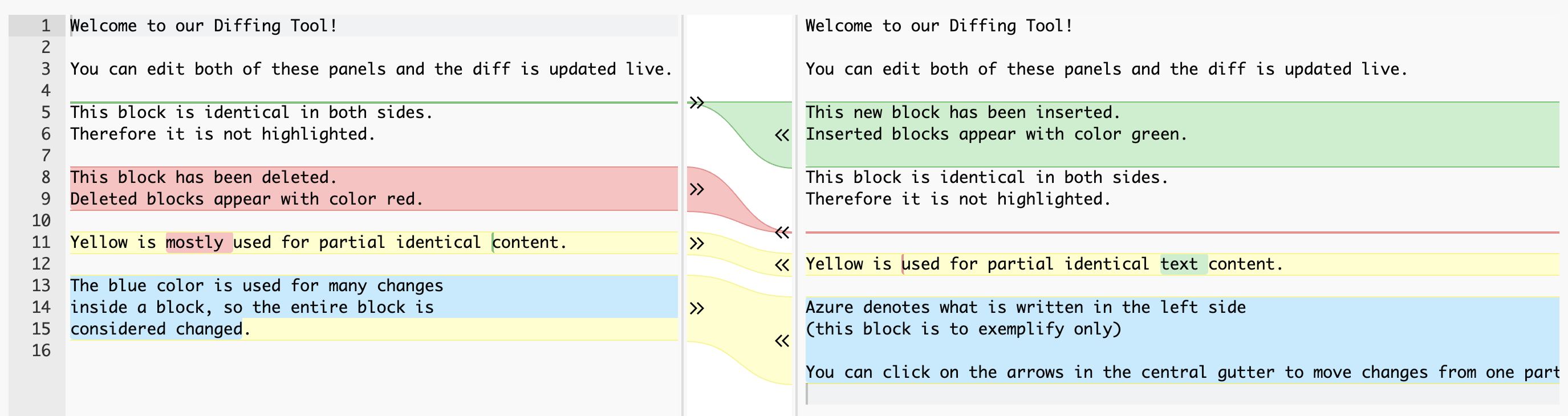 1 Welcome to our Diffing Tool!
2
3 You can edit both of these panels and the diff is updated live.
4
5 This block is identical in both sides.
6 Therefore it is not highlighted.
7
8 This block has been deleted.
9 Deleted blocks appear with color red.
10
11 Yellow is mostly used for partial identical content.
12
13 The blue color is used for many changes
14 inside a block, so the entire block is
15 considered changed.
16

»
«
»
«
»
«
»
«

Welcome to our Diffing Tool!

You can edit both of these panels and the diff is updated live.

This new block has been inserted.
Inserted blocks appear with color green.

This block is identical in both sides.
Therefore it is not highlighted.

Yellow is used for partial identical text content.

Azure denotes what is written in the left side
(this block is to exemplify only)

You can click on the arrows in the central gutter to move changes from one part